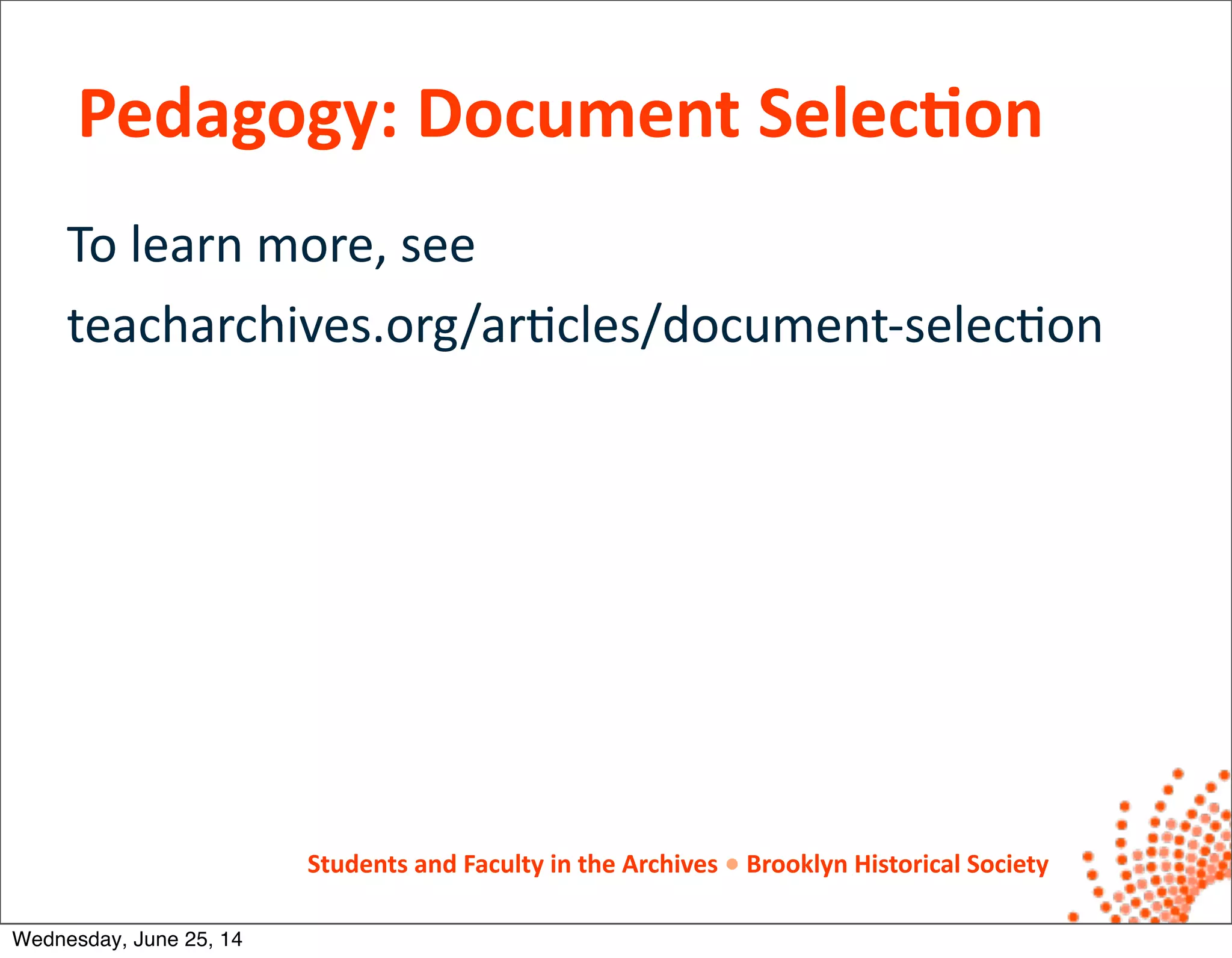 Pedagogy: Document Selection

To learn more, see

teacharchives.org/articles/document-selection

Students and Faculty in the Archives • Brooklyn Historical Society

Wednesday, June 25, 14